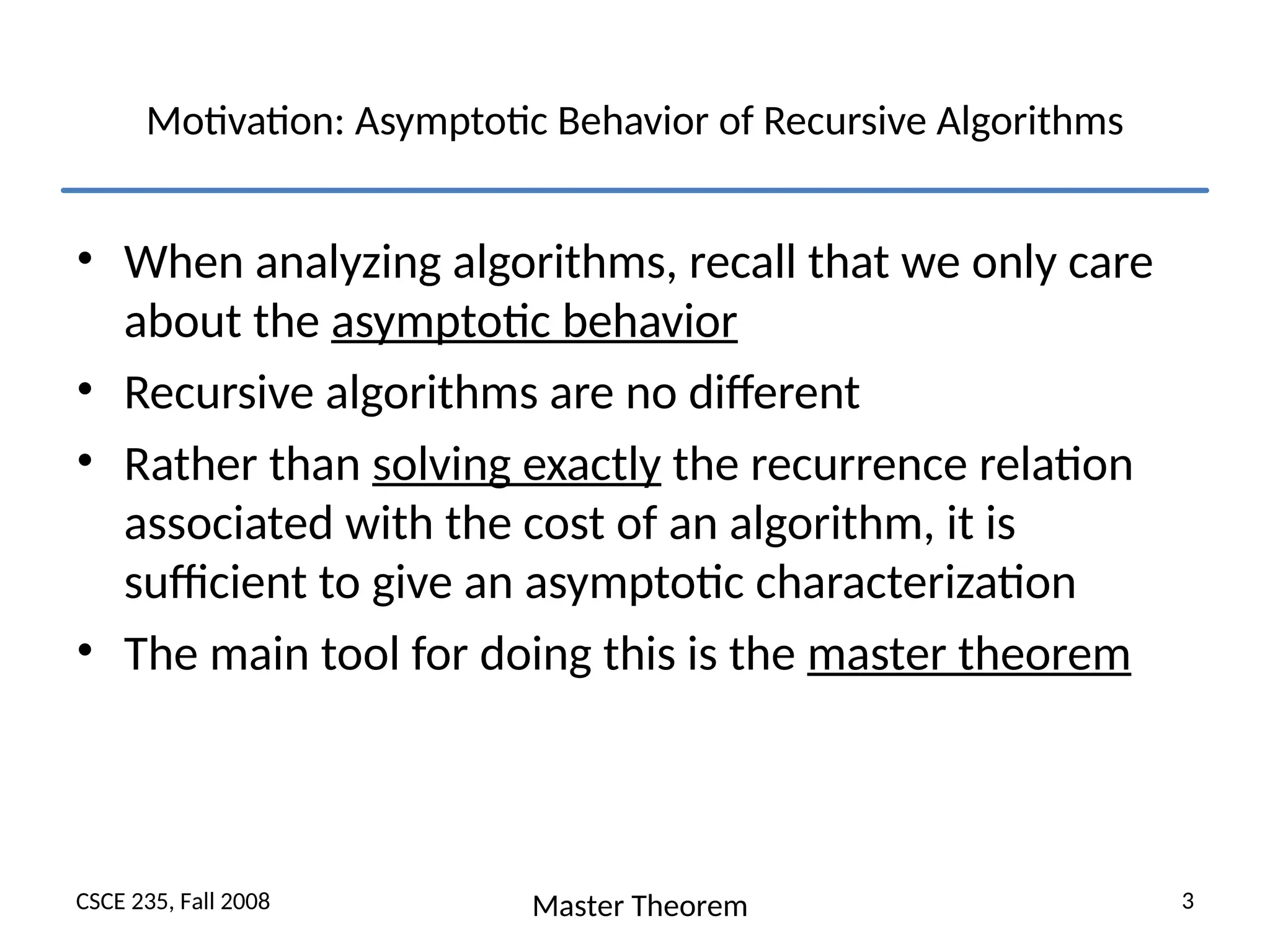 Motivation: Asymptotic Behavior of Recursive Algorithms

• When analyzing algorithms, recall that we only care about the asymptotic behavior
• Recursive algorithms are no different
• Rather than solving exactly the recurrence relation associated with the cost of an algorithm, it is sufficient to give an asymptotic characterization
• The main tool for doing this is the master theorem

CSCE 235, Fall 2008

Master Theorem

3